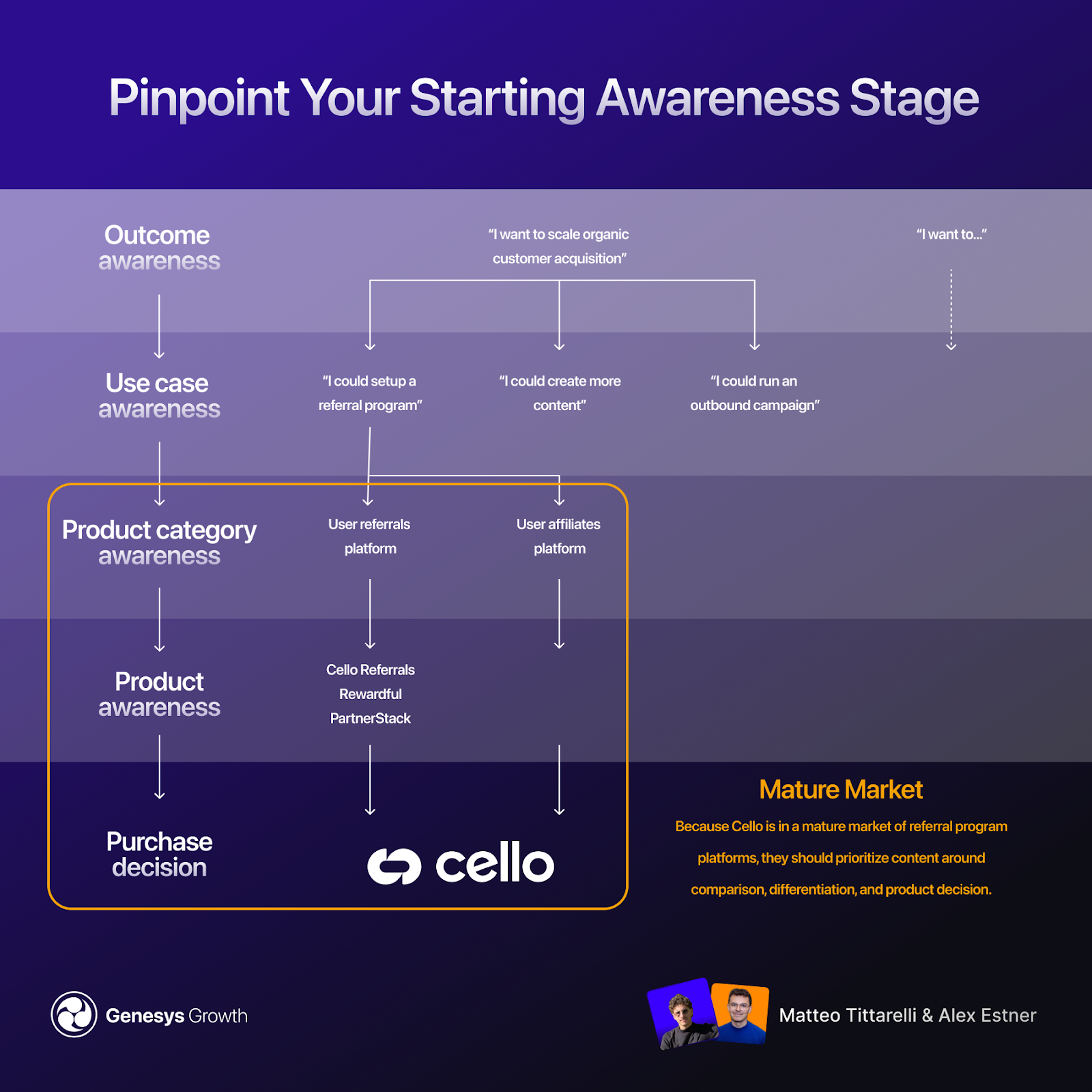 Pinpoint Your Starting Awareness Stage

Outcome awareness

"I want to scale organic customer acquisition"

"I want to..."

Use case awareness

"I could setup a referral program"

"I could create more content"

"I could run an outbound campaign"

Product category awareness

User referrals platform

User affiliates platform

Product awareness

Cello Referrals
Rewardful
PartnerStack

Purchase decision

cello

Mature Market

Because Cello is in a mature market of referral program platforms, they should prioritize content around comparison, differentiation, and product decision.

Genesys Growth

Matteo Tittarelli & Alex Estner